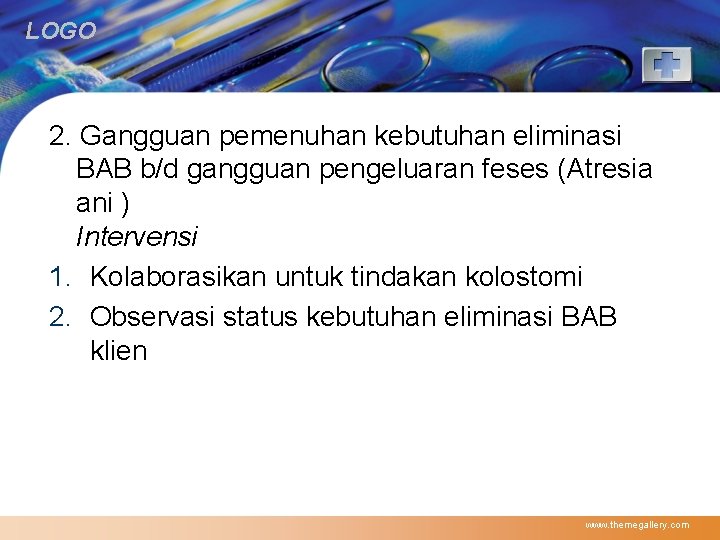 LOGO

2. Gangguan pemenuhan kebutuhan eliminasi BAB b/d gangguan pengeluaran feses (Atresia ani )
Intervensi

1. Kolaborasikan untuk tindakan kolostomi
2. Observasi status kebutuhan eliminasi BAB klien

www.themegallery.com